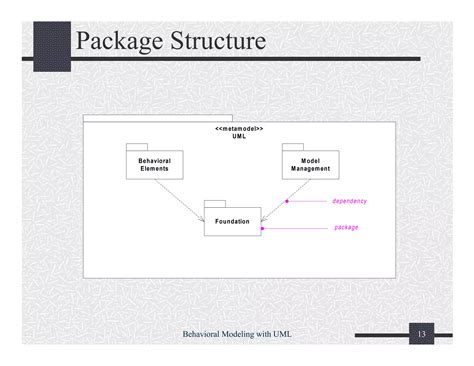 Package Structure

<<metamodel>>
UML

Behavioral Elements

Model Management

Foundation

dependency

package

Behavioral Modeling with UML

13